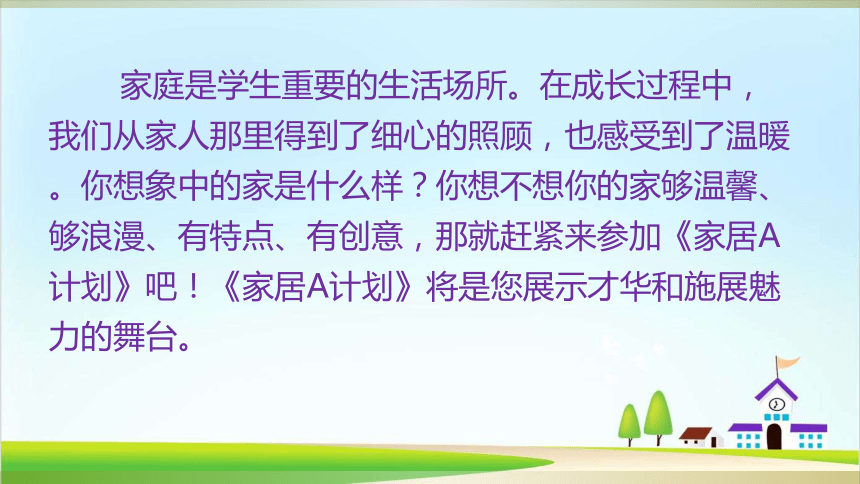 家庭是学生重要的生活场所。在成长过程中，我们从家人那里得到了细心的照顾，也感受到了温暖。你想象中的家是什么样？你想不想你的家够温馨、够浪漫、有特点、有创意，那就赶紧来参加《家居A计划》吧！《家居A计划》将是您展示才华和施展魅力的舞台。